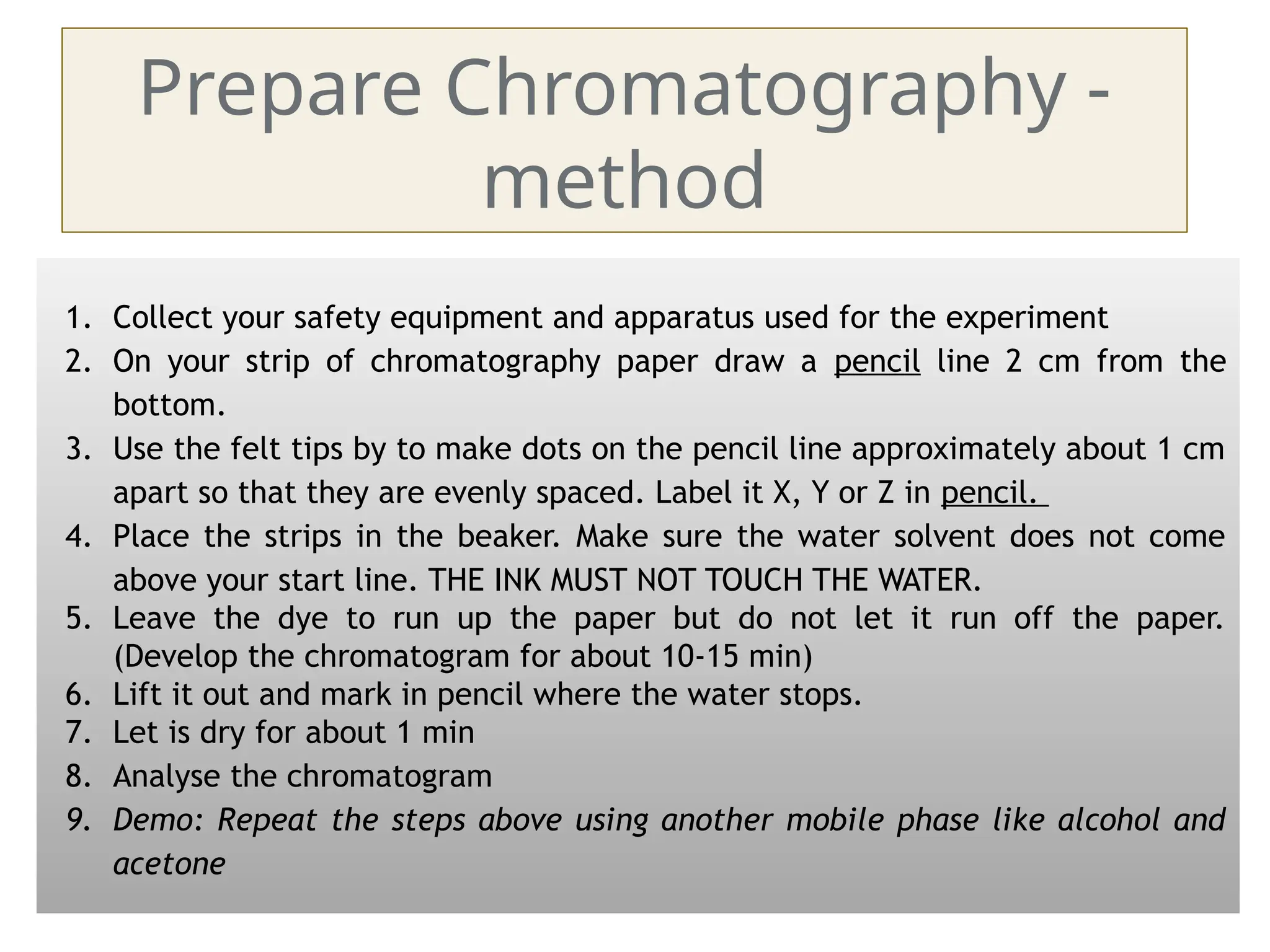 Prepare Chromatography - method

1. Collect your safety equipment and apparatus used for the experiment
2. On your strip of chromatography paper draw a pencil line 2 cm from the bottom.
3. Use the felt tips by to make dots on the pencil line approximately about 1 cm apart so that they are evenly spaced. Label it X, Y or Z in pencil.
4. Place the strips in the beaker. Make sure the water solvent does not come above your start line. THE INK MUST NOT TOUCH THE WATER.
5. Leave the dye to run up the paper but do not let it run off the paper. (Develop the chromatogram for about 10-15 min)
6. Lift it out and mark in pencil where the water stops.
7. Let is dry for about 1 min
8. Analyse the chromatogram
9. Demo: Repeat the steps above using another mobile phase like alcohol and acetone